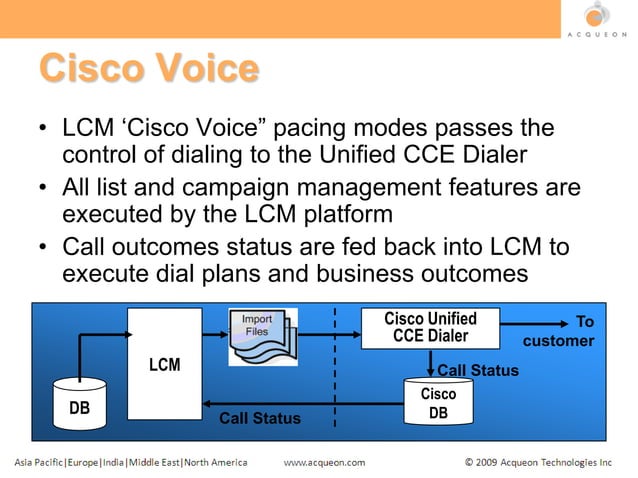 ACQUEON

Cisco Voice

• LCM ‘Cisco Voice” pacing modes passes the control of dialing to the Unified CCE Dialer

• All list and campaign management features are executed by the LCM platform

• Call outcomes status are fed back into LCM to execute dial plans and business outcomes

DB

LCM

Import Files

Cisco Unified CCE Dialer

To customer

Call Status

Cisco DB

Call Status

Asia Pacific|Europe|India|Middle East|North America www.acqueon.com © 2009 Acqueon Technologies Inc